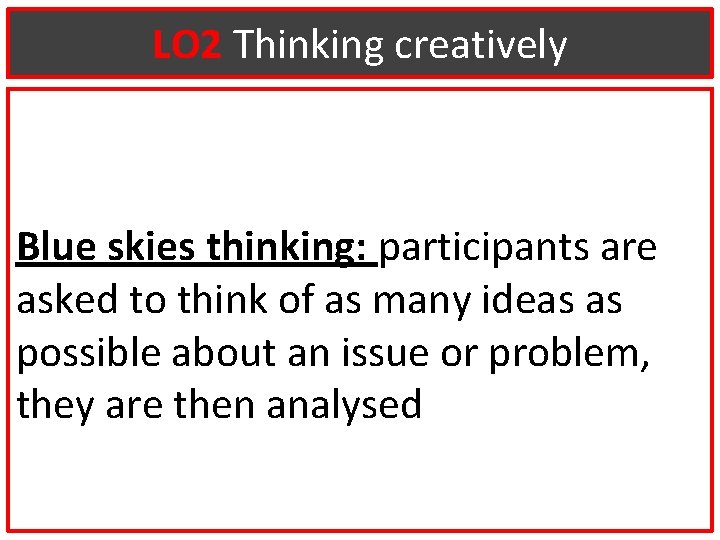 LO2 Thinking creatively

Blue skies thinking: participants are asked to think of as many ideas as possible about an issue or problem, they are then analysed